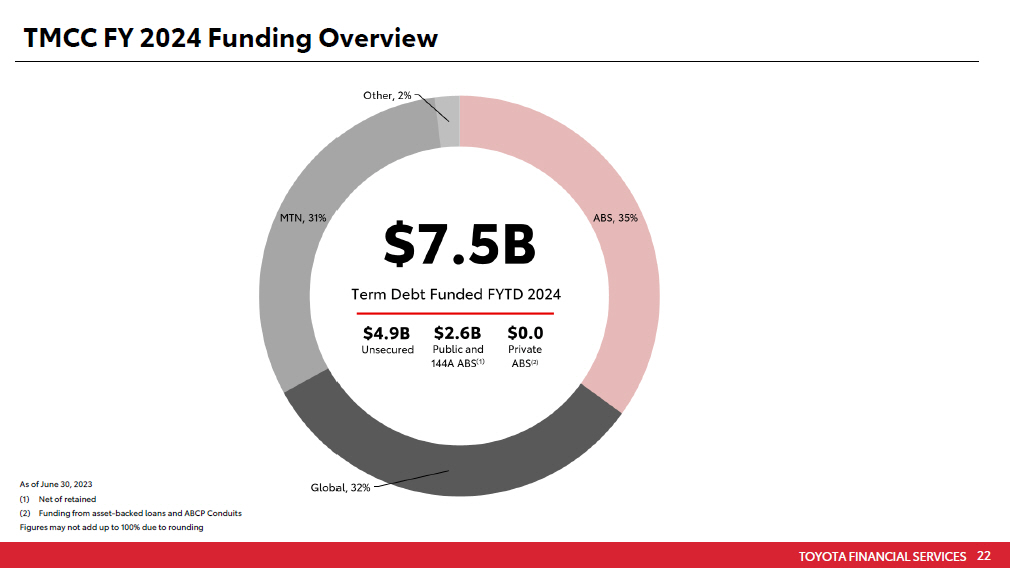 TMCC FY 2024 Funding Overview

Other, 2%

MTN, 31%

ABS, 35%

Global, 32%

$7.5B

Term Debt Funded FYTD 2024

$4.9B
Unsecured

$2.6B
Public and 144A ABS$^{(1)}$

$0.0
Private ABS$^{(2)}$

As of June 30, 2023
(1) Net of retained
(2) Funding from asset-backed loans and ABCP Conduits
Figures may not add up to 100% due to rounding

TOYOTA FINANCIAL SERVICES 22